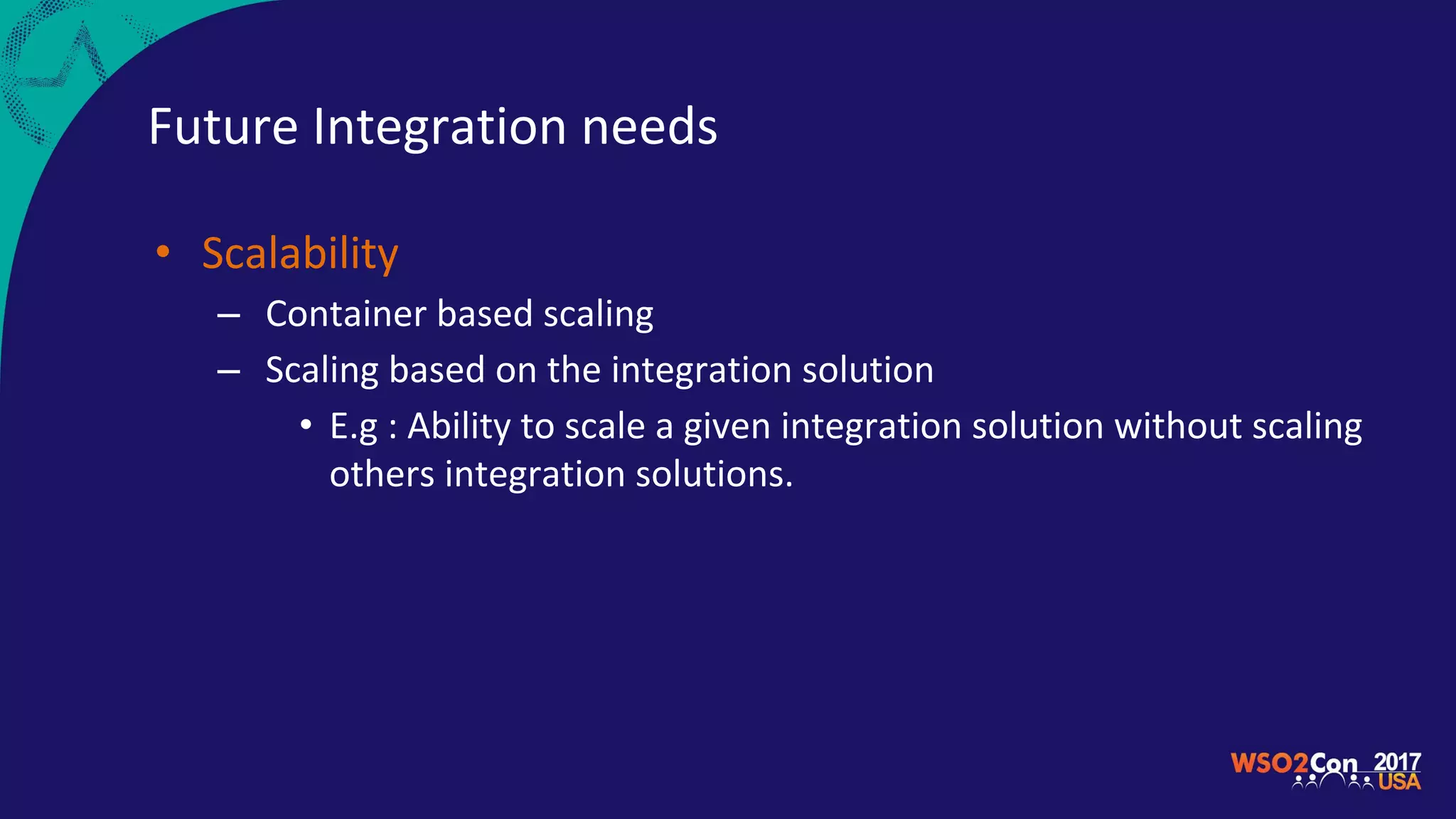 Future Integration needs

• Scalability
– Container based scaling
– Scaling based on the integration solution
• E.g : Ability to scale a given integration solution without scaling others integration solutions.

WSO2Con 2017 USA